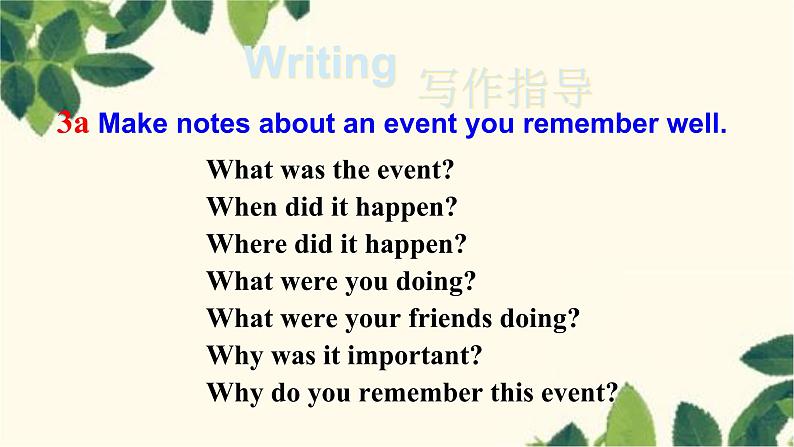 Writing 写作指导

3a Make notes about an event you remember well.

What was the event?
When did it happen?
Where did it happen?
What were you doing?
What were your friends doing?
Why was it important?
Why do you remember this event?